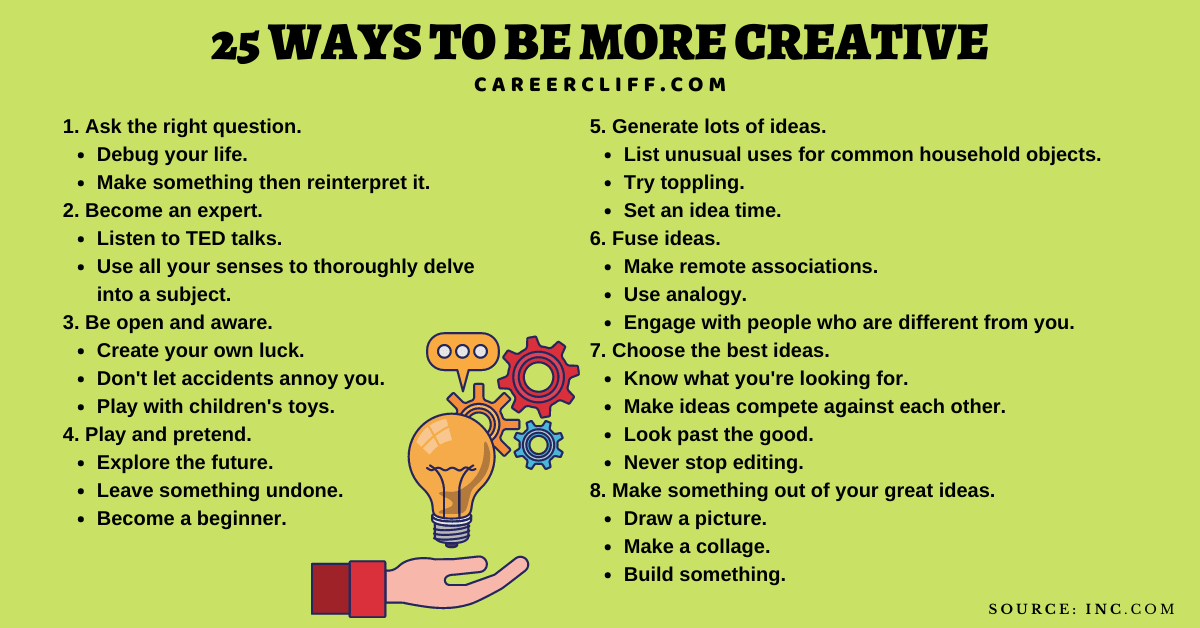 25 WAYS TO BE MORE CREATIVE

CAREERCLIFF.COM

1. Ask the right question.
- Debug your life.
- Make something then reinterpret it.

2. Become an expert.
- Listen to TED talks.
- Use all your senses to thoroughly delve into a subject.

3. Be open and aware.
- Create your own luck.
- Don't let accidents annoy you.
- Play with children's toys.

4. Play and pretend.
- Explore the future.
- Leave something undone.
- Become a beginner.

5. Generate lots of ideas.
- List unusual uses for common household objects.
- Try toppling.
- Set an idea time.

6. Fuse ideas.
- Make remote associations.
- Use analogy.
- Engage with people who are different from you.

7. Choose the best ideas.
- Know what you're looking for.
- Make ideas compete against each other.
- Look past the good.
- Never stop editing.

8. Make something out of your great ideas.
- Draw a picture.
- Make a collage.
- Build something.

SOURCE: INC.COM